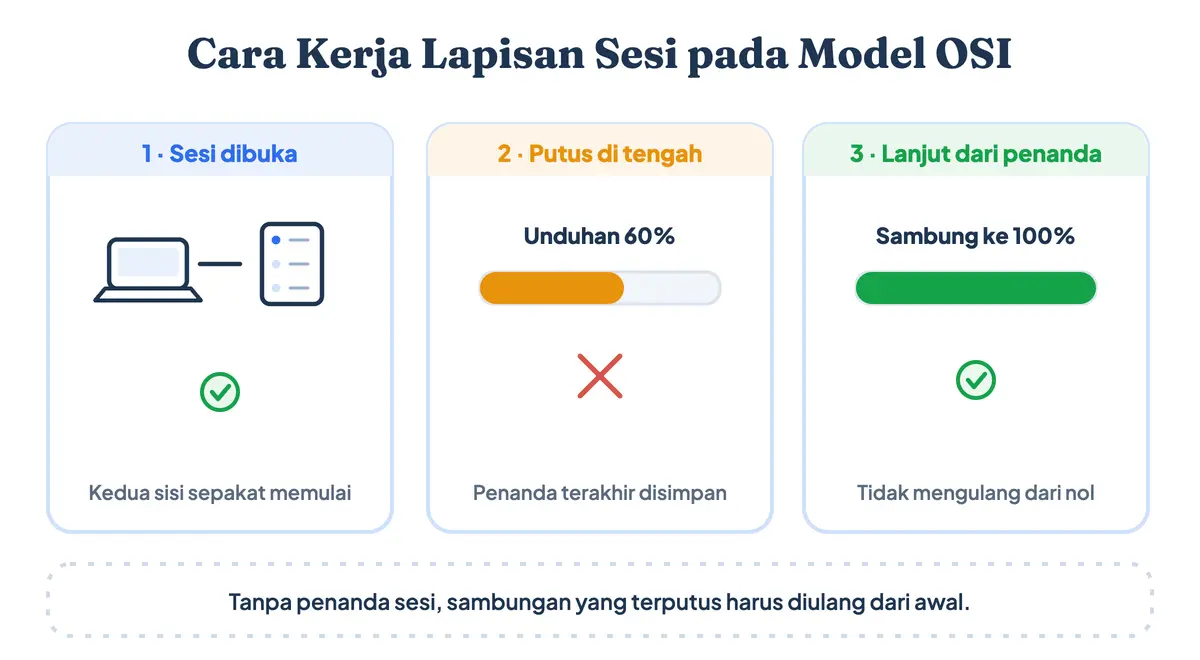 Cara Kerja Lapisan Sesi pada Model OSI

1 · Sesi dibuka

Kedua sisi sepakat memulai

2 · Putus di tengah

Unduhan 60%

Penanda terakhir disimpan

3 · Lanjut dari penanda

Sambung ke 100%

Tidak mengulang dari nol

Tanpa penanda sesi, sambungan yang terputus harus diulang dari awal.